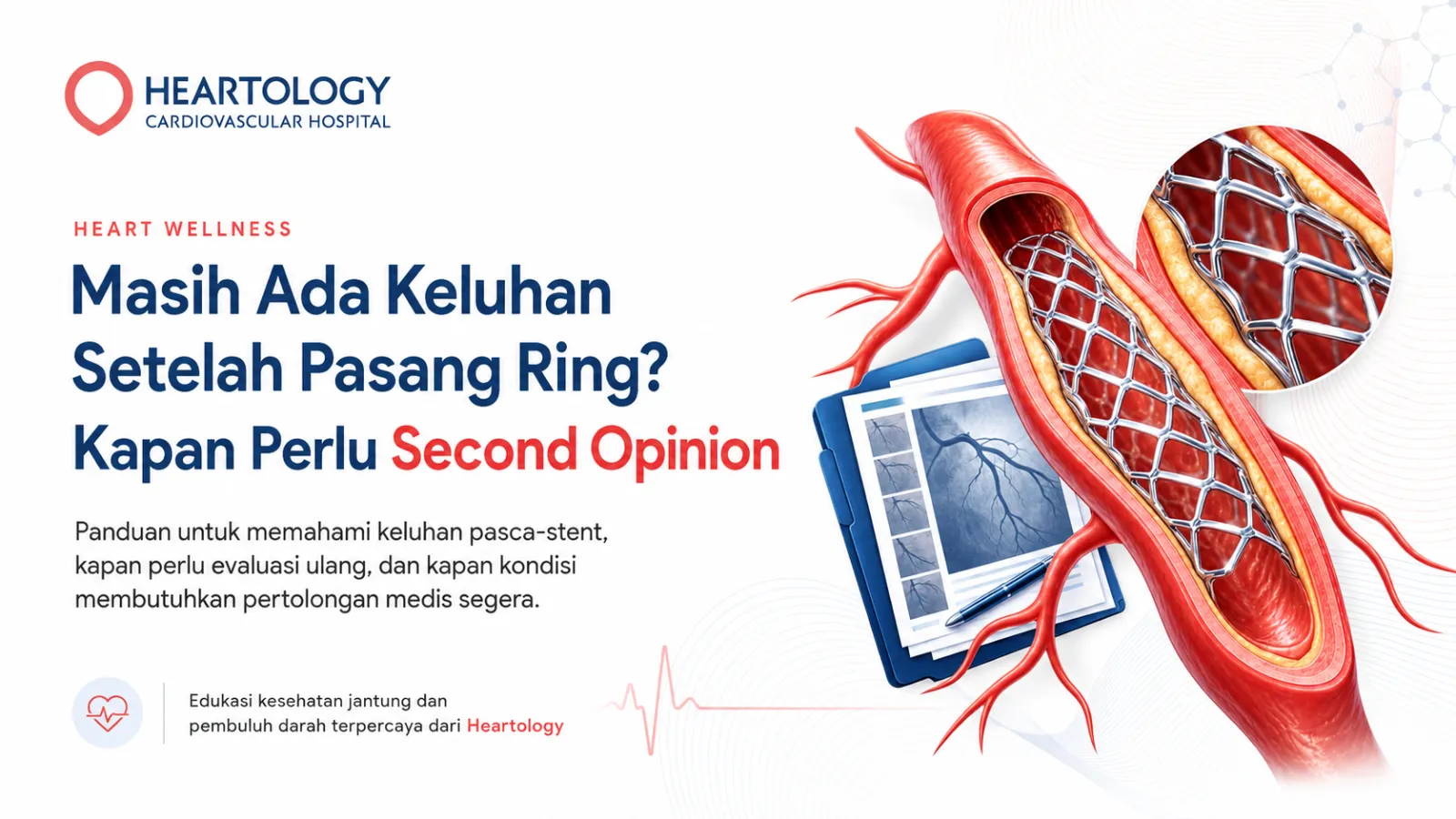 HEARTOLOGY
CARDIOVASCULAR HOSPITAL

HEART WELLNESS

Masih Ada Keluhan Setelah Pasang Ring?
Kapan Perlu Second Opinion

Panduan untuk memahami keluhan pasca-stent, kapan perlu evaluasi ulang, dan kapan kondisi membutuhkan pertolongan medis segera.

Edukasi kesehatan jantung dan pembuluh darah terpercaya dari Heartology